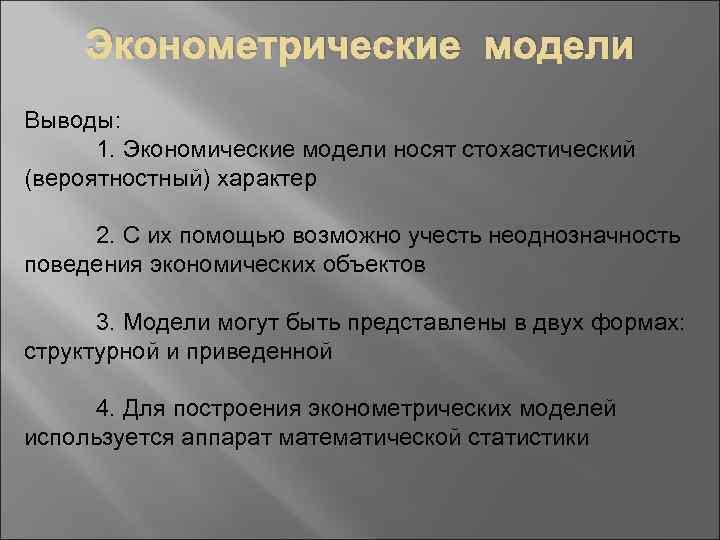 Эконометрические модели

Выводы:
1. Экономические модели носят стохастический (вероятностный) характер

2. С их помощью возможно учесть неоднозначность поведения экономических объектов

3. Модели могут быть представлены в двух формах: структурной и приведенной

4. Для построения эконометрических моделей используется аппарат математической статистики